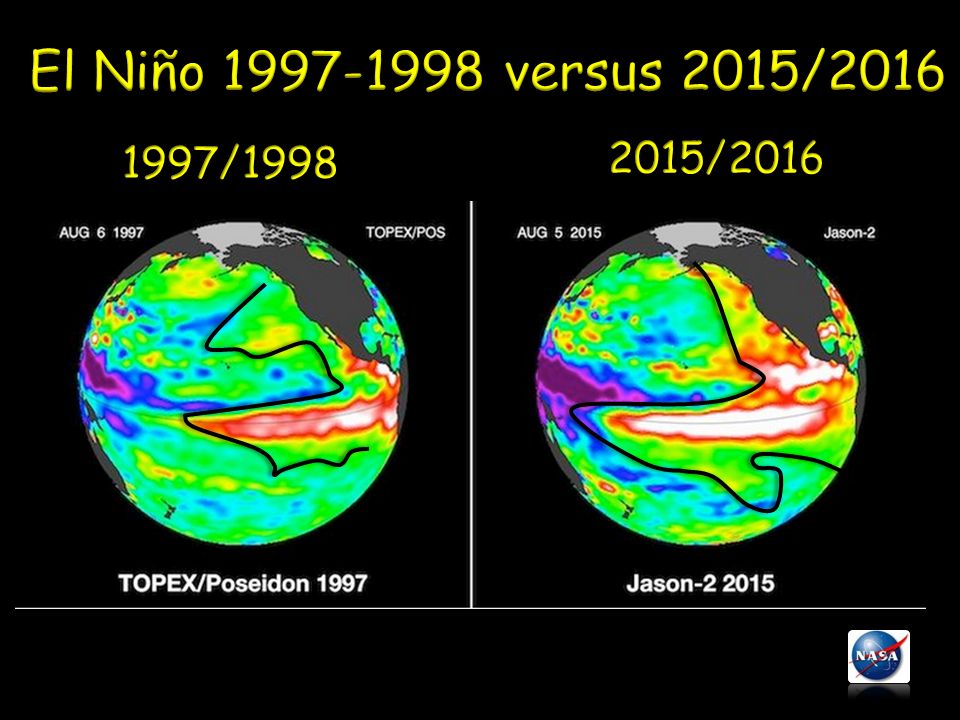 El Niño 1997-1998 versus 2015/2016

1997/1998

AUG 6 1997

TOPEX/POS

TOPEX/Poseidon 1997

2015/2016

AUG 5 2015

Jason-2

Jason-2 2015

NASA